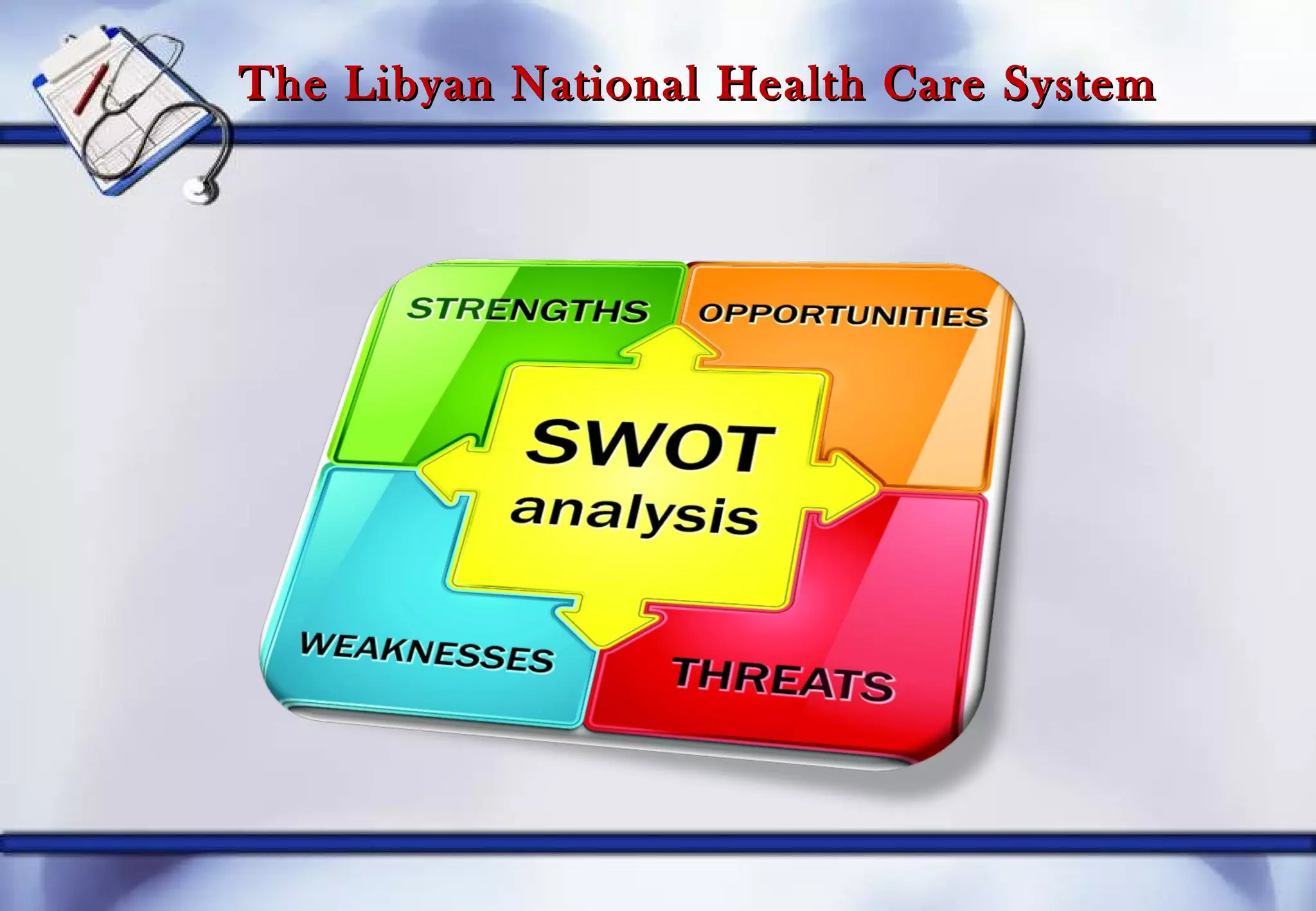 The Libyan National Health Care System

STRENGTHS

OPPORTUNITIES

SWOT analysis

WEAKNESSES

THREATS